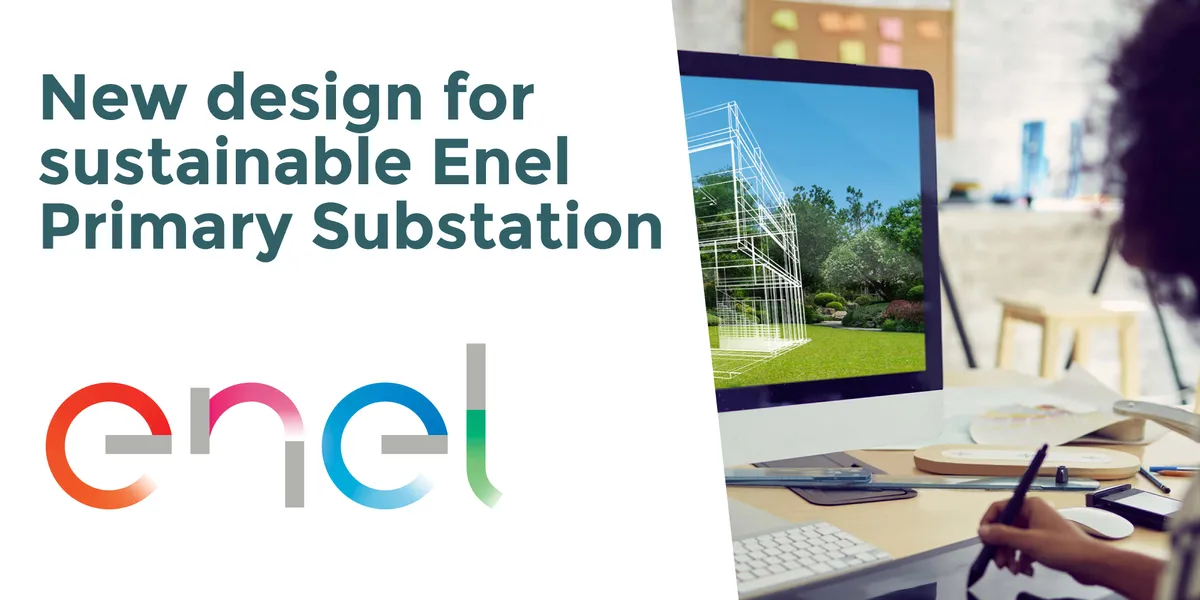 New design for sustainable Enel Primary Substation

enel